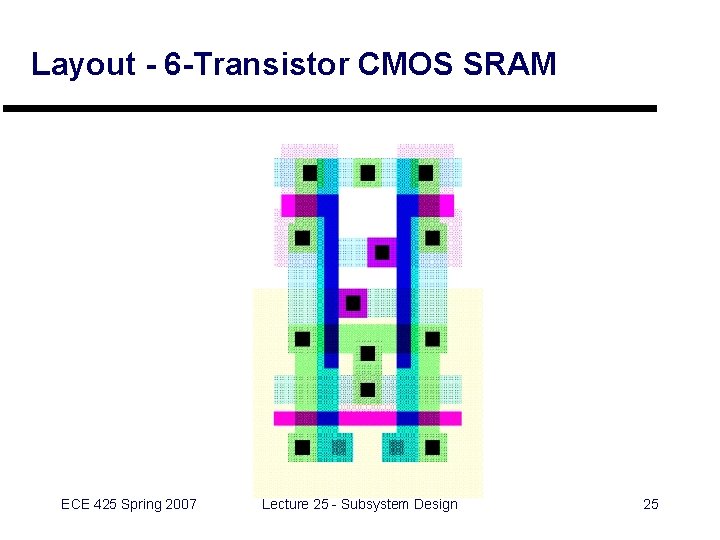 Layout - 6-Transistor CMOS SRAM

ECE 425 Spring 2007

Lecture 25 - Subsystem Design

25